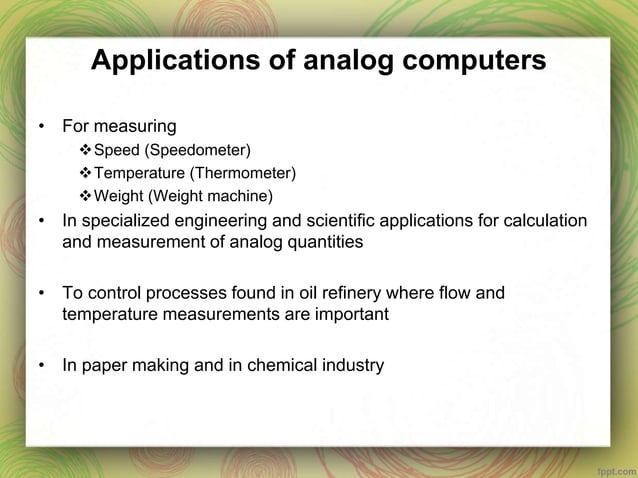 Applications of analog computers

• For measuring
❖ Speed (Speedometer)
❖ Temperature (Thermometer)
❖ Weight (Weight machine)
• In specialized engineering and scientific applications for calculation and measurement of analog quantities

• To control processes found in oil refinery where flow and temperature measurements are important

• In paper making and in chemical industry

fppt.com